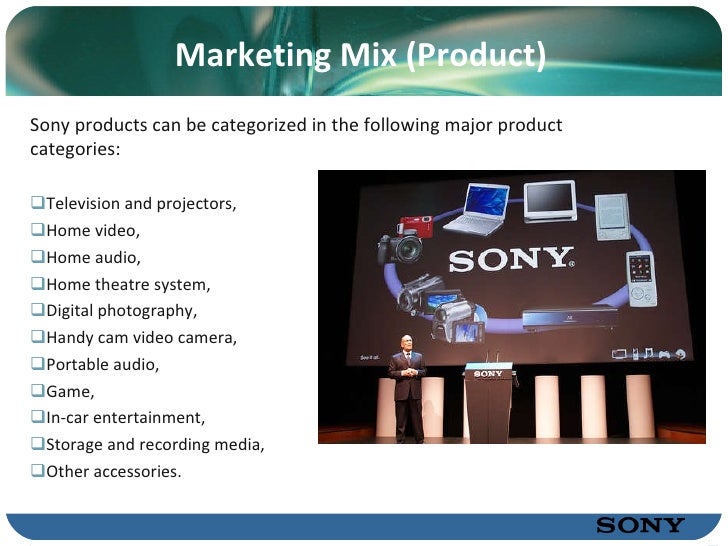 Marketing Mix (Product)

Sony products can be categorized in the following major product categories:

❑Television and projectors,
❑Home video,
❑Home audio,
❑Home theatre system,
❑Digital photography,
❑Handy cam video camera,
❑Portable audio,
❑Game,
❑In-car entertainment,
❑Storage and recording media,
❑Other accessories.

SONY

See it all.

SONY

SONY